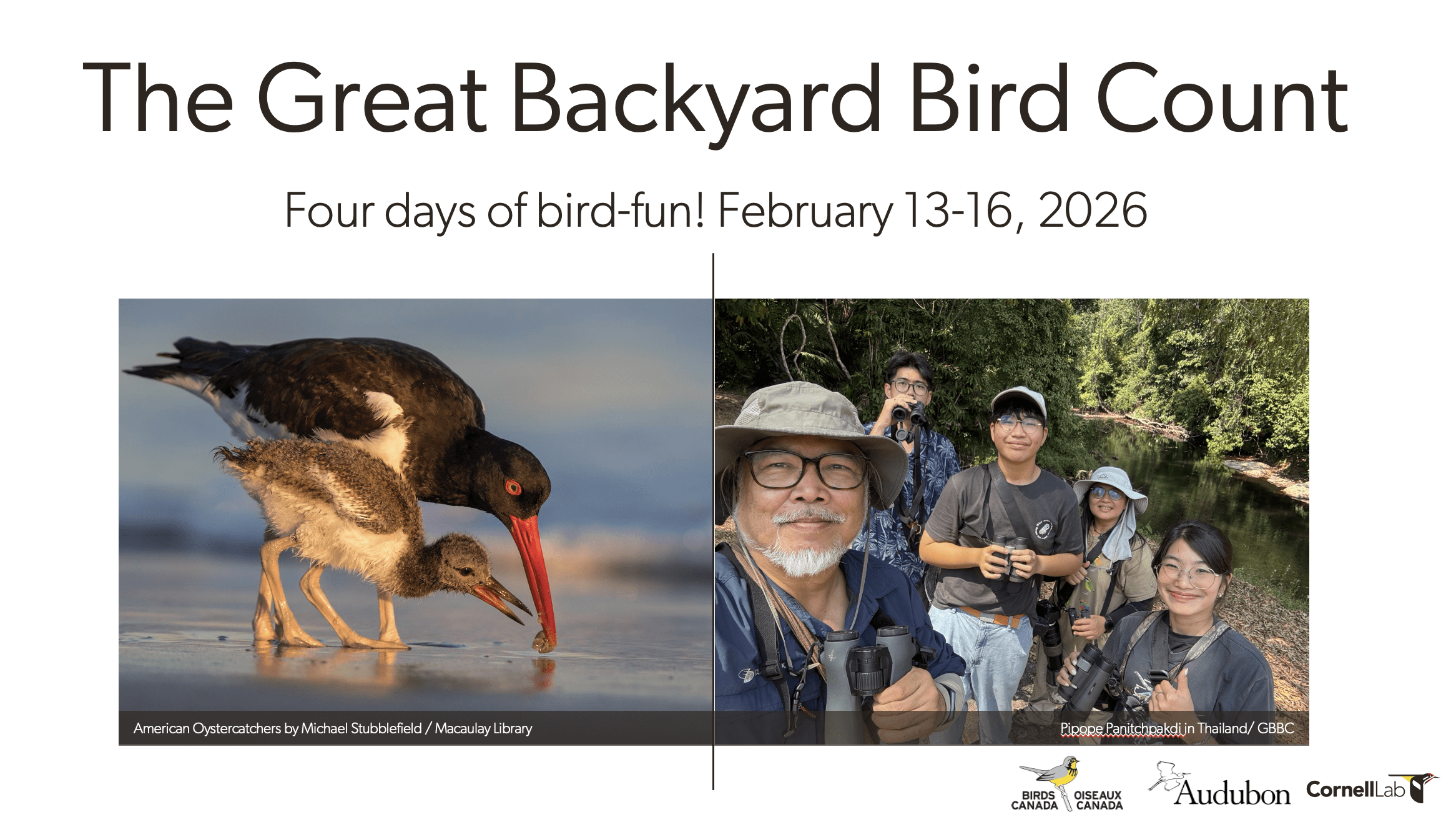 The Great Backyard Bird Count

Four days of bird-fun! February 13-16, 2026

American Oystercatchers by Michael Stubblefield / Macaulay Library

Pipope Panitchpakdi in Thailand/ GBBC

BIRDS CANADA OISEAUX CANADA

Audubon

CornellLab